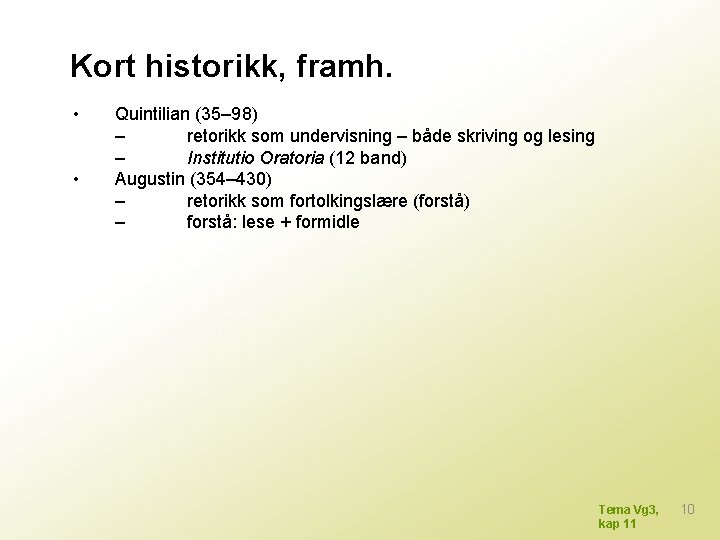 Kort historikk, framh.

• Quintilian (35–98)
– retorikk som undervisning – både skriving og lesing
– Institutio Oratoria (12 band)
• Augustin (354–430)
– retorikk som fortolkingslære (forstå)
– forstå: lese + formidle

Tema Vg3, kap 11

10